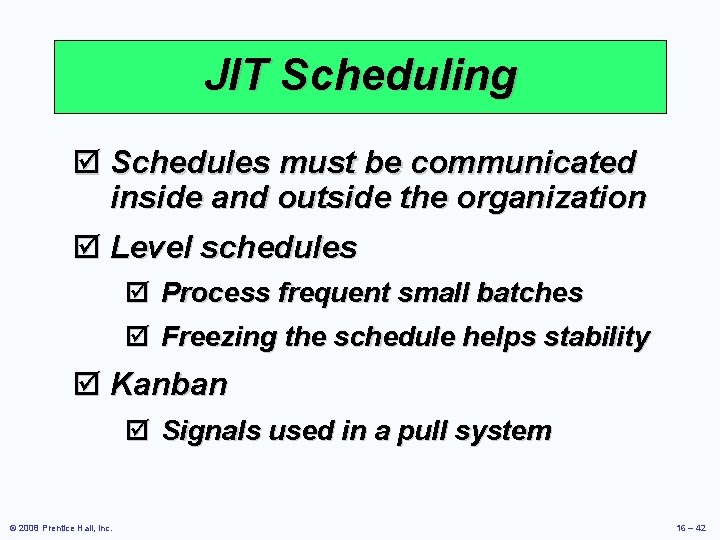 JIT Scheduling

☑ Schedules must be communicated inside and outside the organization

☑ Level schedules

☑ Process frequent small batches

☑ Freezing the schedule helps stability

☑ Kanban

☑ Signals used in a pull system

© 2008 Prentice Hall, Inc.

16 – 42